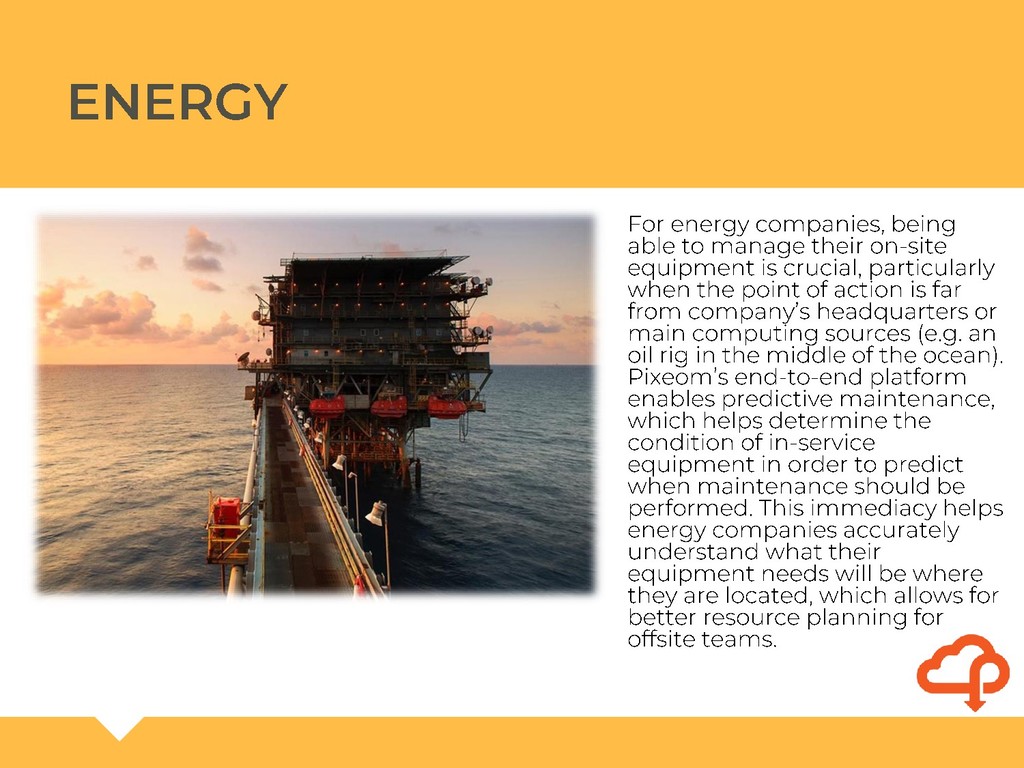 ENERGY

For energy companies, being able to manage their on-site equipment is crucial, particularly when the point of action is far from company's headquarters or main computing sources (e.g. an oil rig in the middle of the ocean). Pixeom's end-to-end platform enables predictive maintenance, which helps determine the condition of in-service equipment in order to predict when maintenance should be performed. This immediacy helps energy companies accurately understand what their equipment needs will be where they are located, which allows for better resource planning for offsite teams.